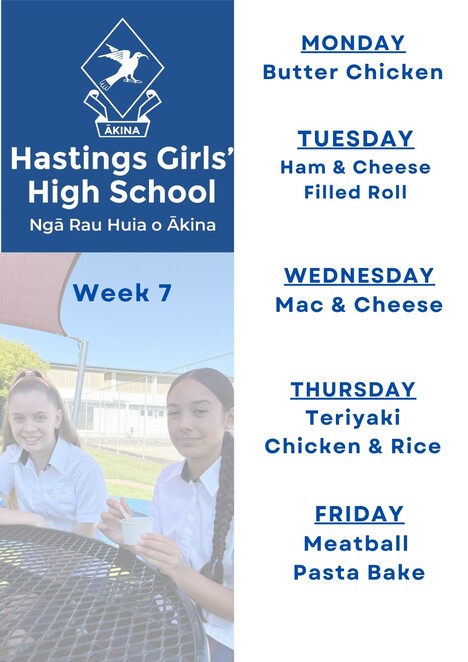 ĀKINA

Hastings Girls' High School

Ngā Rau Huia o Ākina

Week 7

MONDAY
Butter Chicken

TUESDAY
Ham & Cheese Filled Roll

WEDNESDAY
Mac & Cheese

THURSDAY
Teriyaki Chicken & Rice

FRIDAY
Meatball Pasta Bake